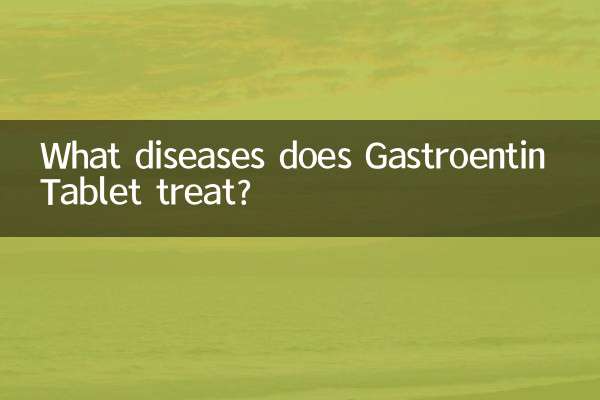 What diseases does Gastroentin Tablet treat?